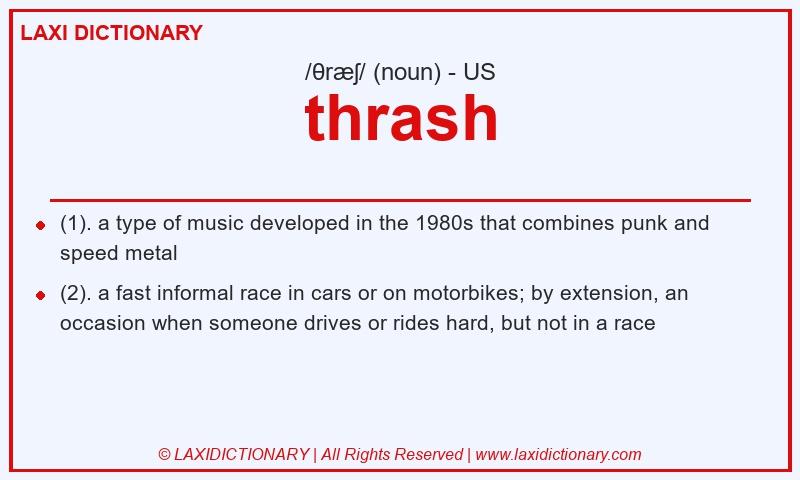 LAXI DICTIONARY

/θræʃ/ (noun) - US

thrash

- (1). a type of music developed in the 1980s that combines punk and speed metal
- (2). a fast informal race in cars or on motorbikes; by extension, an occasion when someone drives or rides hard, but not in a race

© LAXIDICTIONARY | All Rights Reserved | www.laxidictionary.com